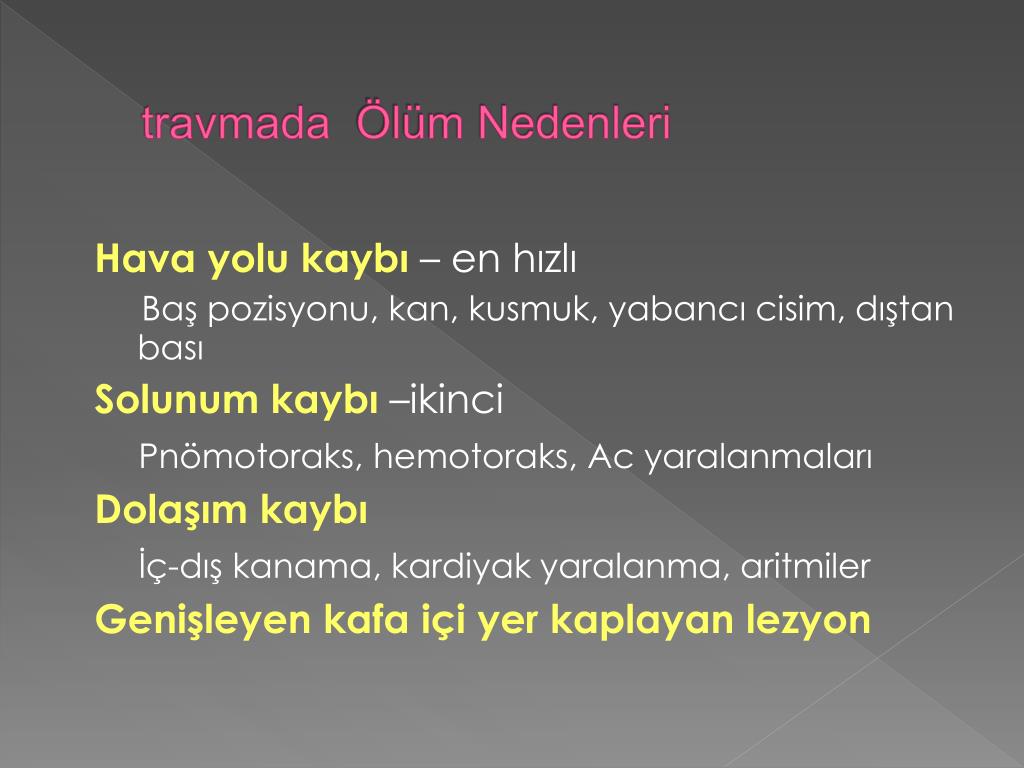 travmada Ölüm Nedenleri

Hava yolu kaybı – en hızlı

Baş pozisyonu, kan, kusmuk, yabancı cisim, dıştan bası

Solunum kaybı –ikinci

Pnömotoraks, hemotoraks, Ac yaralanmaları

Dolaşım kaybı

İç-dış kanama, kardiyak yaralanma, aritmiler

Genişleyen kafa içi yer kaplayan lezyon